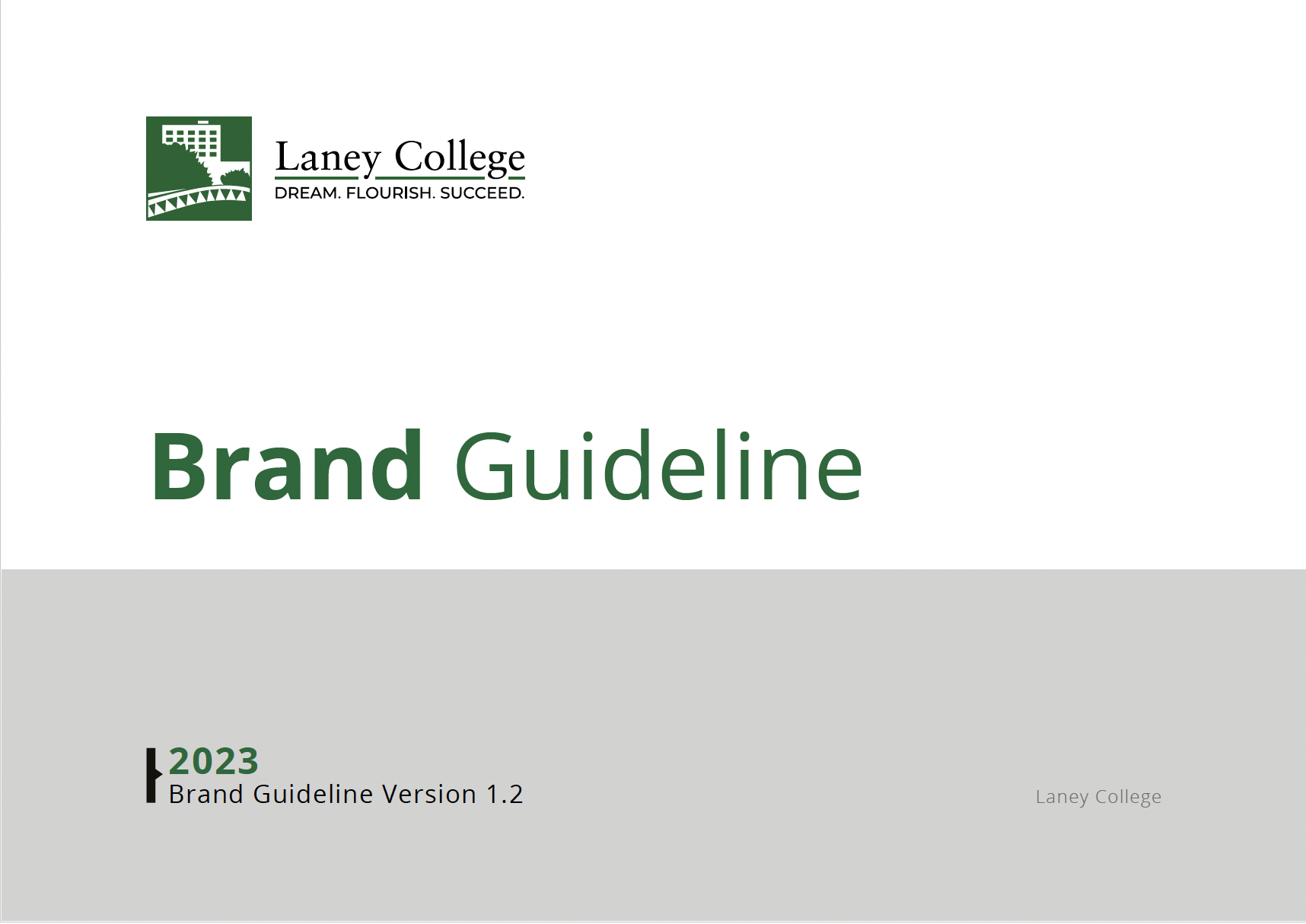 Laney College
DREAM. FLOURISH. SUCCEED.

Brand Guideline

2023
Brand Guideline Version 1.2

Laney College